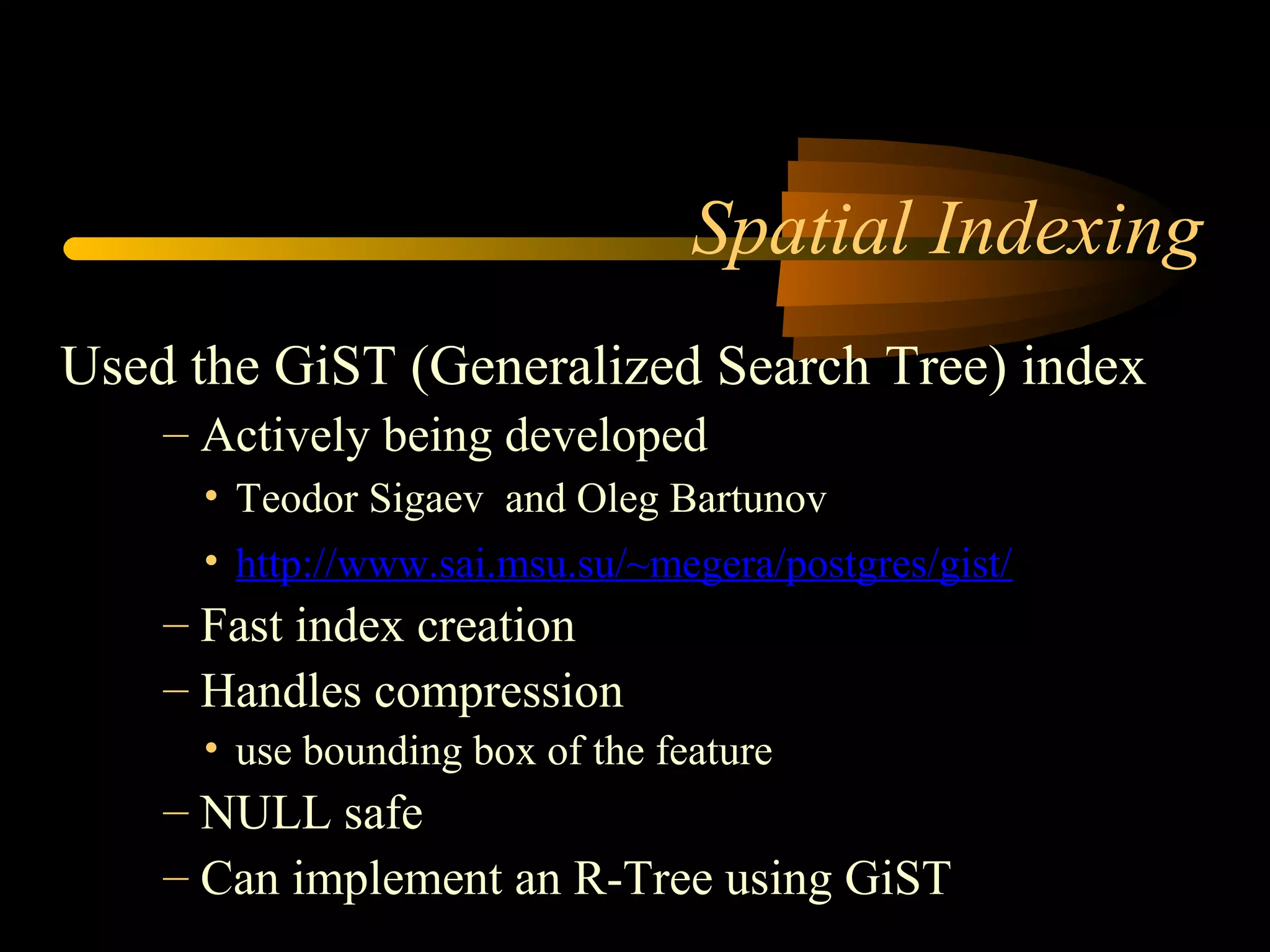 Spatial Indexing

Used the GiST (Generalized Search Tree) index

– Actively being developed

• Teodor Sigaev and Oleg Bartunov

• http://www.sai.msu.su/~megera/postgres/gist/

– Fast index creation

– Handles compression

• use bounding box of the feature

– NULL safe

– Can implement an R-Tree using GiST